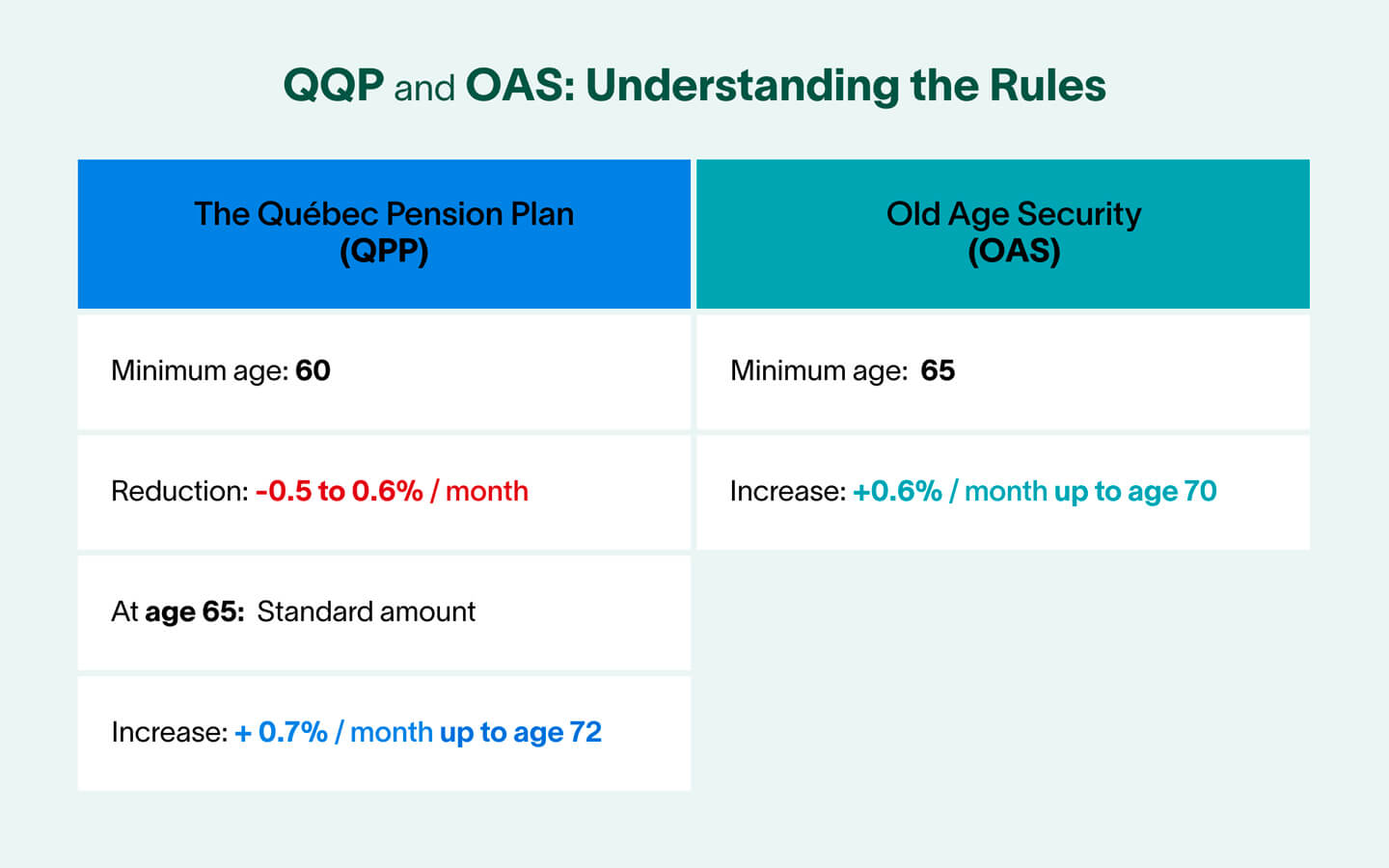 QQP and OAS: Understanding the Rules

| The Québec Pension Plan (QPP) | Old Age Security (OAS) |
|---|---|
| Minimum age: 60 | Minimum age: 65 |
| Reduction: -0.5 to 0.6% / month | Increase: +0.6% / month up to age 70 |
| At age 65: Standard amount | |
| Increase: + 0.7% / month up to age 72 | |